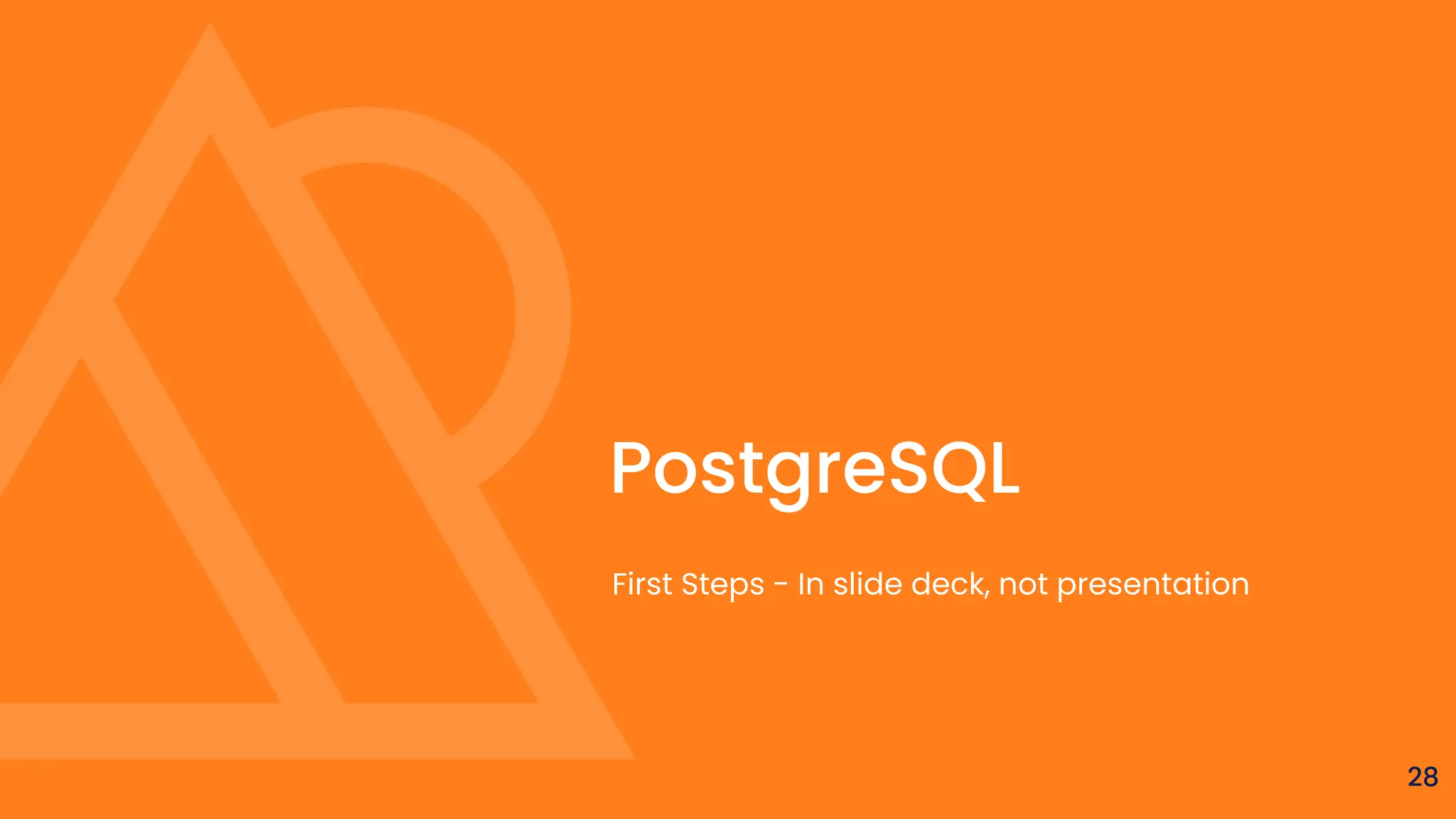 PostgreSQL

First Steps - In slide deck, not presentation

28